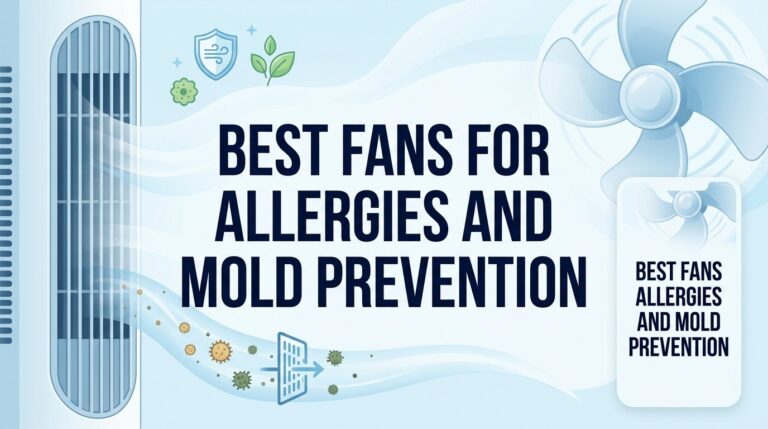 BEST FANS FOR ALLERGIES AND MOLD PREVENTION

BEST FANS ALLERGIES AND MOLD PREVENTION